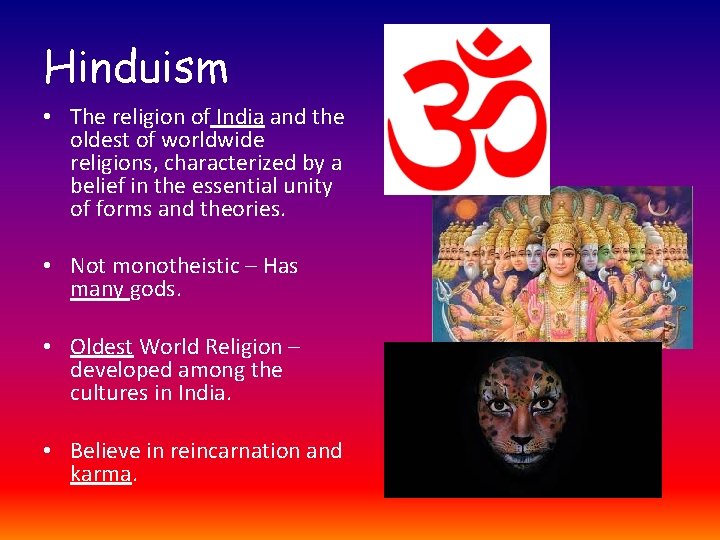 Hinduism

• The religion of India and the oldest of worldwide religions, characterized by a belief in the essential unity of forms and theories.

• Not monotheistic – Has many gods.

• Oldest World Religion – developed among the cultures in India.

• Believe in reincarnation and karma.